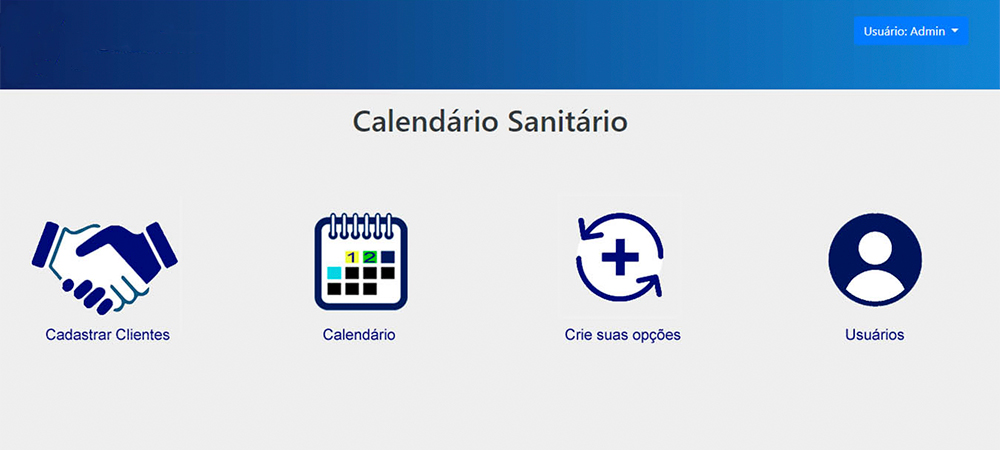 Usuário: Admin

Calendário Sanitário

1 2

Cadastrar Clientes

Calendário

Crie suas opções

Usuários